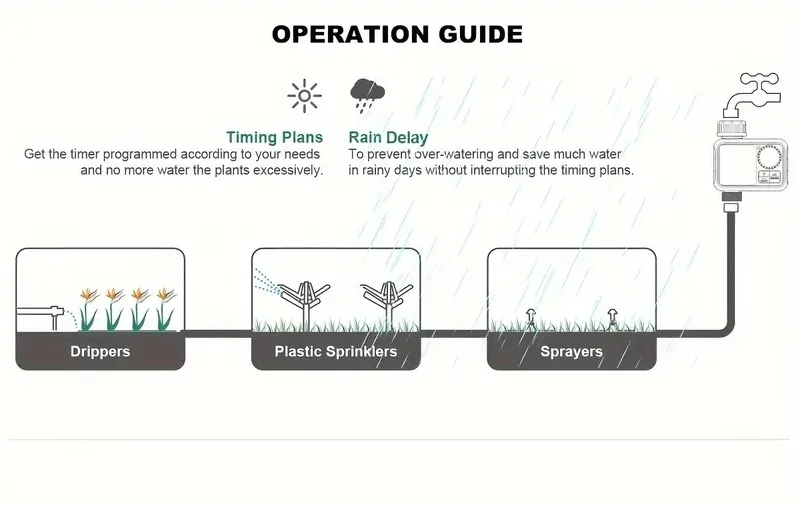 OPERATION GUIDE

Timing Plans
Get the timer programmed according to your needs and no more water the plants excessively.

Rain Delay
To prevent over-watering and save much water in rainy days without interrupting the timing plans.

Drippers

Plastic Sprinklers

Sprayers